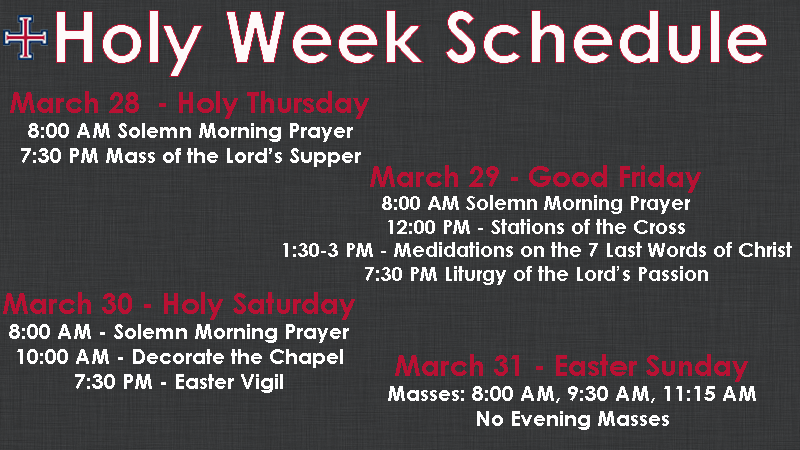 Holy Week Schedule

March 28 - Holy Thursday
8:00 AM Solemn Morning Prayer
7:30 PM Mass of the Lord's Supper

March 29 - Good Friday
8:00 AM Solemn Morning Prayer
12:00 PM - Stations of the Cross
1:30-3 PM - Medidations on the 7 Last Words of Christ
7:30 PM Liturgy of the Lord's Passion

March 30 - Holy Saturday
8:00 AM - Solemn Morning Prayer
10:00 AM - Decorate the Chapel
7:30 PM - Easter Vigil

March 31 - Easter Sunday
Masses: 8:00 AM, 9:30 AM, 11:15 AM
No Evening Masses